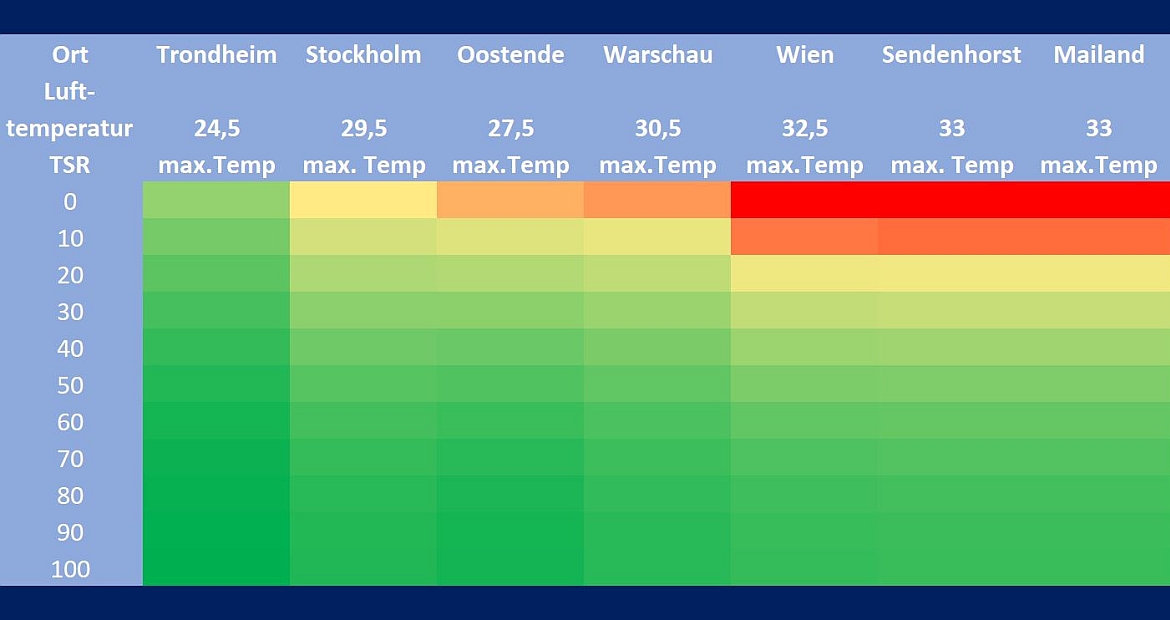 | Ort | Trondheim | Stockholm | Oostende | Warschau | Wien | Sendenhorst | Mailand |
|---|---|---|---|---|---|---|---|
| Luft-temperatur | 24,5 | 29,5 | 27,5 | 30,5 | 32,5 | 33 | 33 |
| TSR | max.Temp | max. Temp | max.Temp | max.Temp | max.Temp | max. Temp | max.Temp |
| 0 | | | | | | | |
| 10 | | | | | | | |
| 20 | | | | | | | |
| 30 | | | | | | | |
| 40 | | | | | | | |
| 50 | | | | | | | |
| 60 | | | | | | | |
| 70 | | | | | | | |
| 80 | | | | | | | |
| 90 | | | | | | | |
| 100 | | | | | | | |